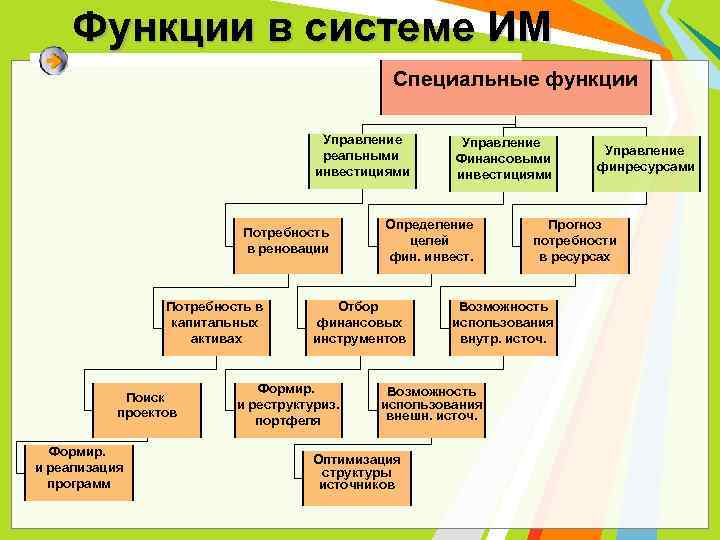 Функции в системе ИМ

Специальные функции

Управление реальными инвестициями

Управление Финансовыми инвестициями

Управление финресурсами

Потребность в реновации

Определение целей фин. инвест.

Прогноз потребности в ресурсах

Потребность в капитальных активах

Отбор финансовых инструментов

Возможность использования внутр. источ.

Поиск проектов

Формир. и реструктуриз. портфеля

Возможность использования внешн. источ.

Формир. и реализация программ

Оптимизация структуры источников